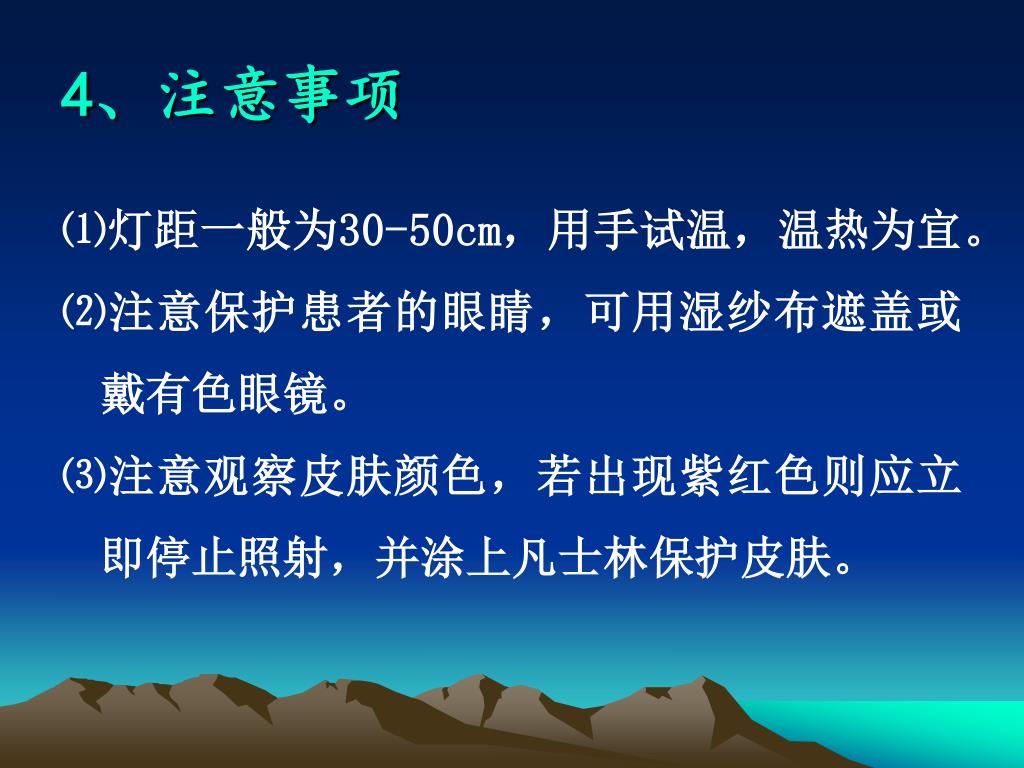 4、注意事项

⑴灯距一般为30-50cm，用手试温，温热为宜。

⑵注意保护患者的眼睛，可用湿纱布遮盖或戴有色眼镜。

⑶注意观察皮肤颜色，若出现紫红色则应立即停止照射，并涂上凡士林保护皮肤。